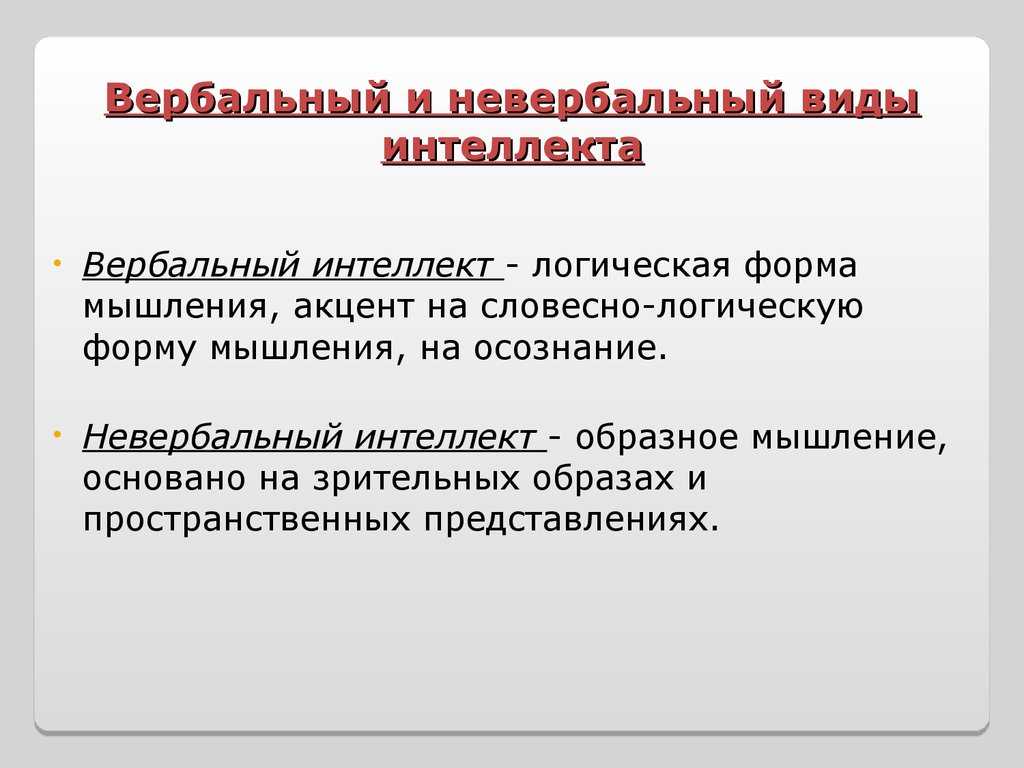 Вербальный и невербальный виды интеллекта

• Вербальный интеллект - логическая форма мышления, акцент на словесно-логическую форму мышления, на осознание.

• Невербальный интеллект - образное мышление, основано на зрительных образах и пространственных представлениях.